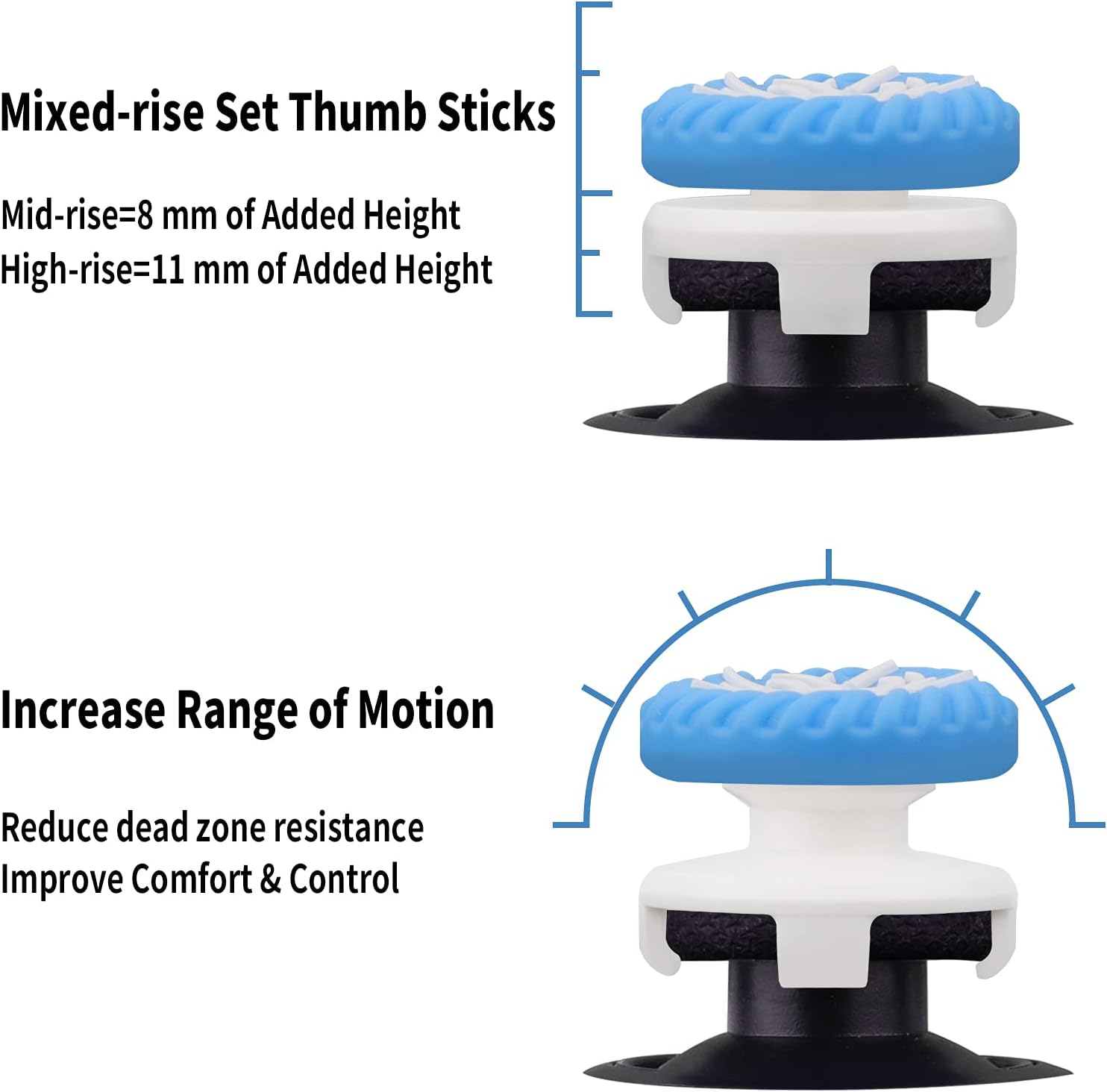 Mixed-rise Set Thumb Sticks

Mid-rise=8 mm of Added Height
High-rise=11 mm of Added Height

Increase Range of Motion

Reduce dead zone resistance
Improve Comfort & Control